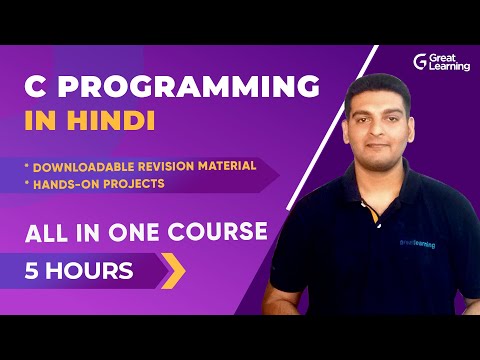 Great Learning

C PROGRAMMING
IN HINDI

* DOWNLOADABLE REVISION MATERIAL
* HANDS-ON PROJECTS

ALL IN ONE COURSE

5 HOURS

greatlearning